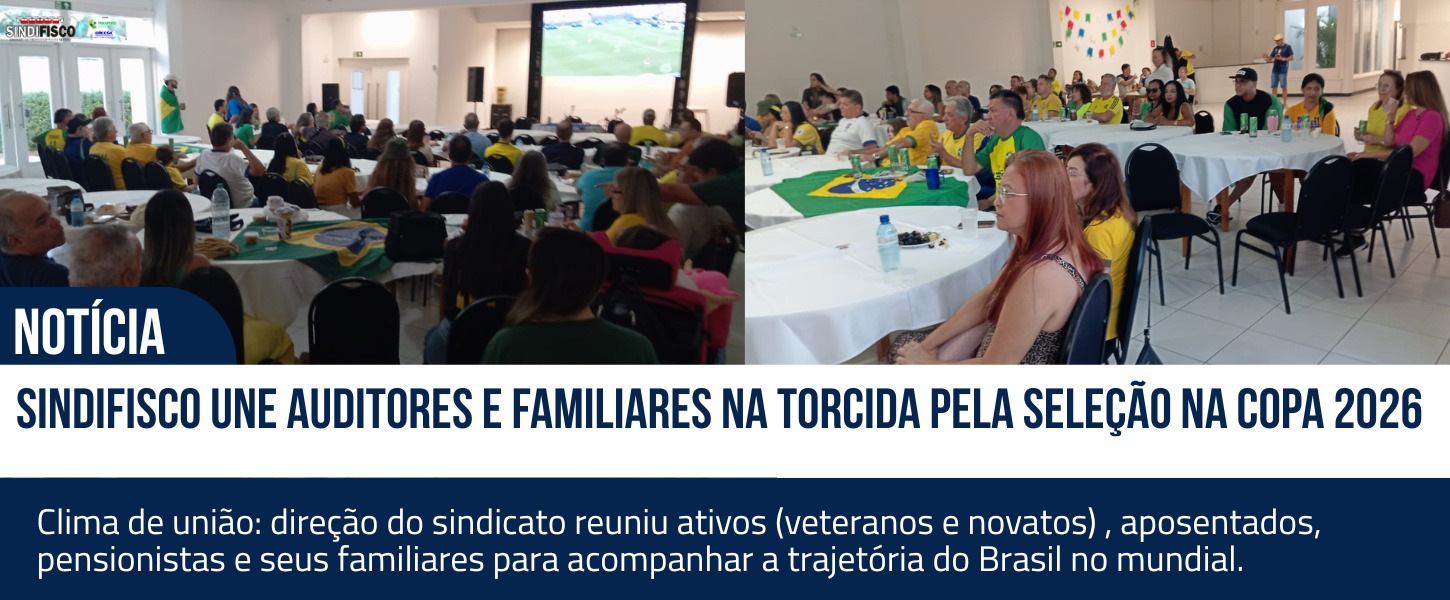 SINDIFISCO

NOTÍCIA

SINDIFISCO UNE AUDITORES E FAMILIARES NA TORCIDA PELA SELEÇÃO NA COPA 2026

Clima de união: direção do sindicato reuniu ativos (veteranos e novatos) , aposentados, pensionistas e seus familiares para acompanhar a trajetória do Brasil no mundial.